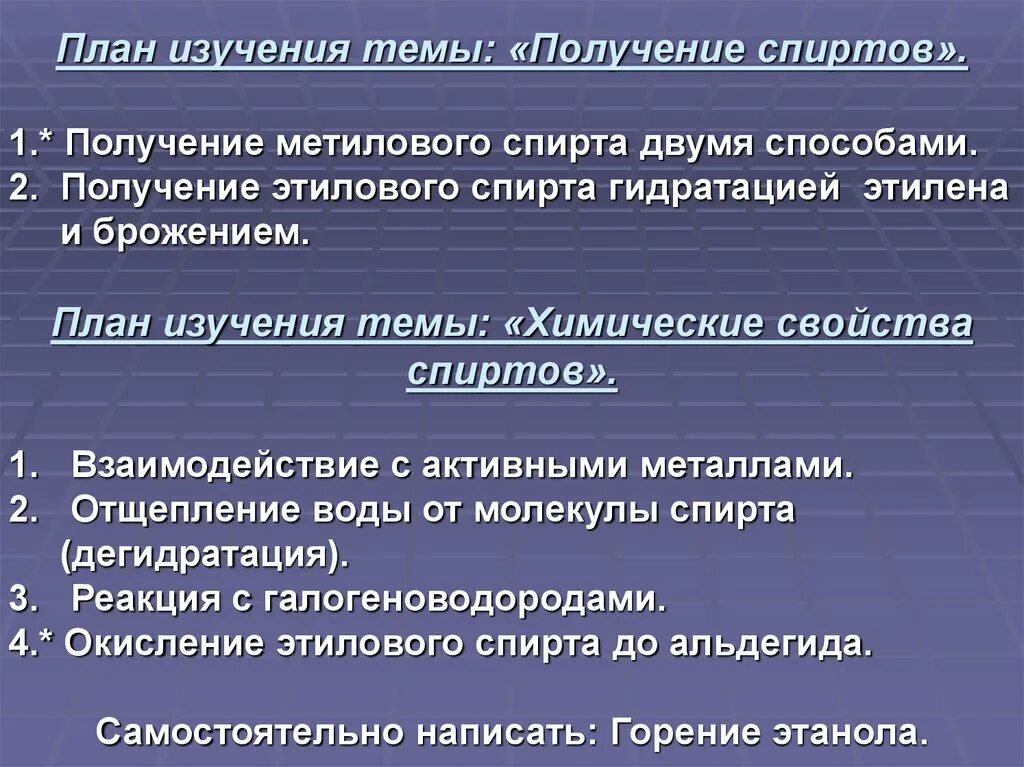 План изучения темы: «Получение спиртов».

1.* Получение метилового спирта двумя способами.
2. Получение этилового спирта гидратацией этилена и брожением.

План изучения темы: «Химические свойства спиртов».

1. Взаимодействие с активными металлами.
2. Отщепление воды от молекулы спирта (дегидратация).
3. Реакция с галогеноводородами.
4.* Окисление этилового спирта до альдегида.

Самостоятельно написать: Горение этанола.